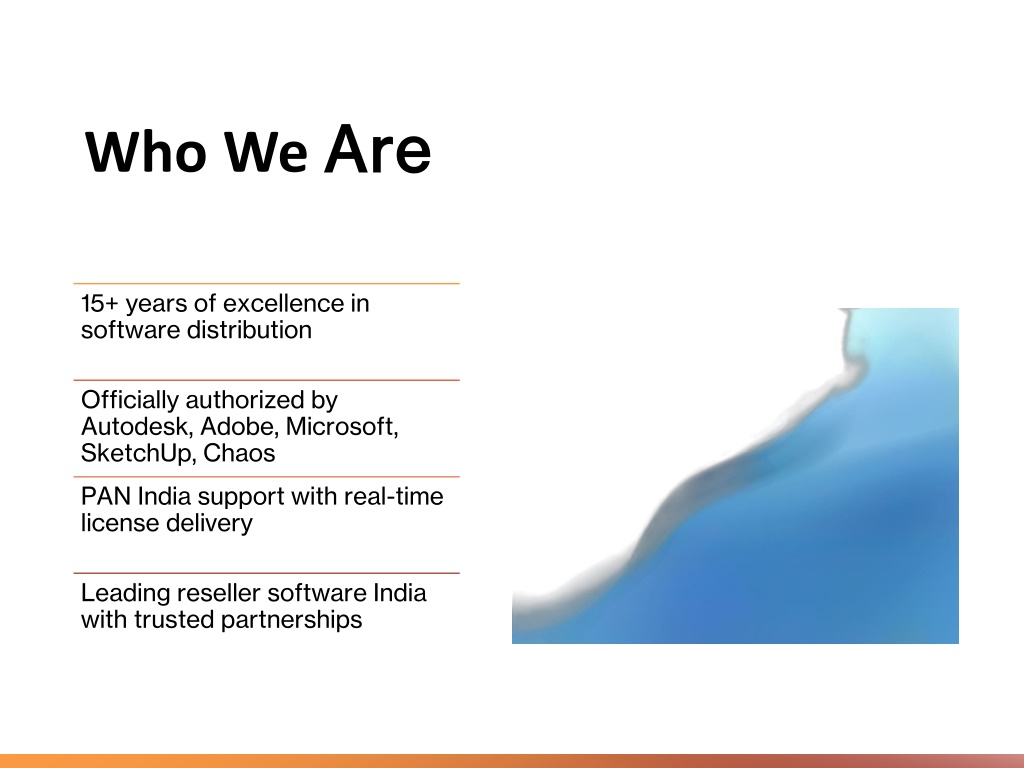 Who We Are

15+ years of excellence in software distribution

Officially authorized by Autodesk, Adobe, Microsoft, SketchUp, Chaos

PAN India support with real-time license delivery

Leading reseller software India with trusted partnerships